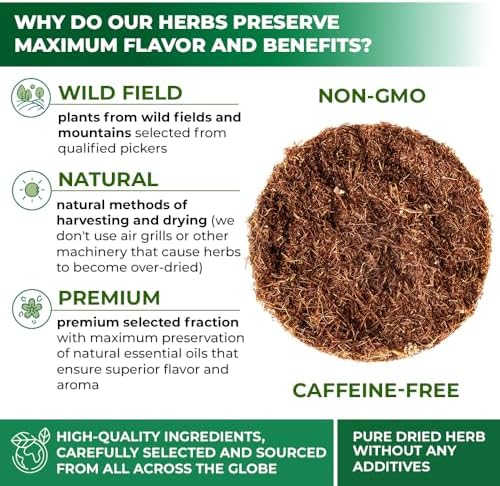 WHY DO OUR HERBS PRESERVE MAXIMUM FLAVOR AND BENEFITS?

WILD FIELD

plants from wild fields and mountains selected from qualified pickers

NATURAL

natural methods of harvesting and drying (we don't use air grills or other machinery that cause herbs to become over-dried)

PREMIUM

premium selected fraction with maximum preservation of natural essential oils that ensure superior flavor and aroma

NON-GMO

CAFFEINE-FREE

HIGH-QUALITY INGREDIENTS, CAREFULLY SELECTED AND SOURCED FROM ALL ACROSS THE GLOBE

PURE DRIED HERB WITHOUT ANY ADDITIVES